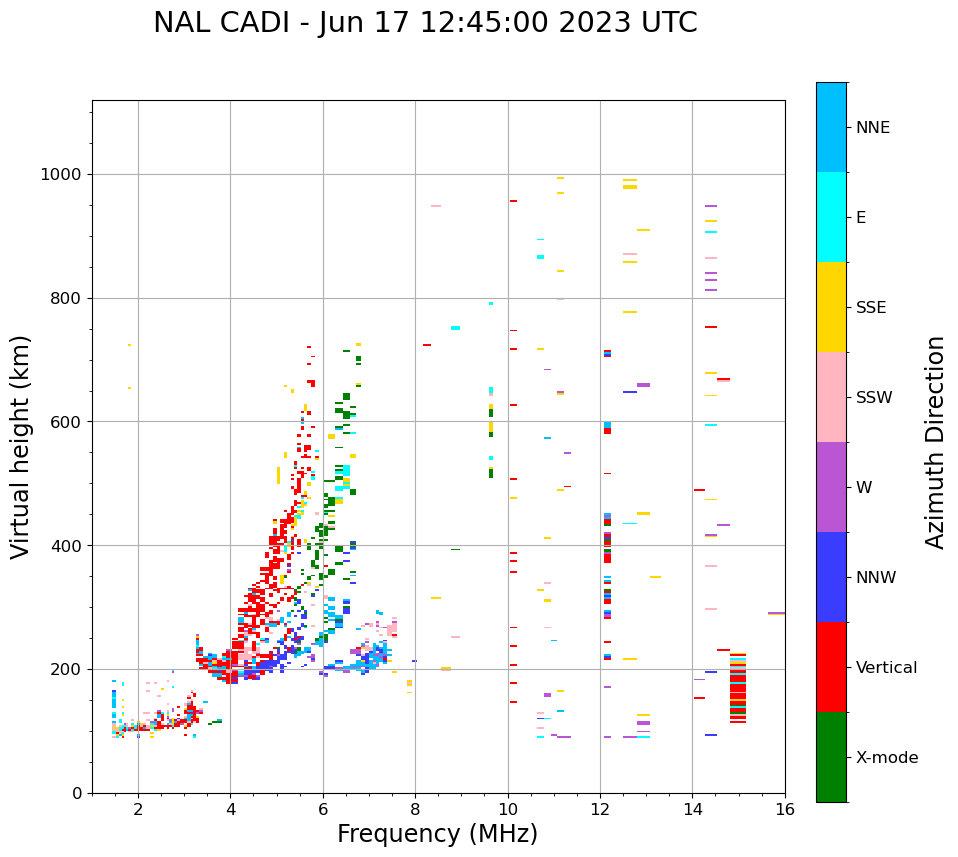 NAL CADI - Jun 17 12:45:00 2023 UTC

Virtual height (km)

1000
800
600
400
200
0

2
4
6
8
10
12
14
16

Frequency (MHz)

NNE
E
SSE
SSW
W
NNW
Vertical
X-mode

Azimuth Direction